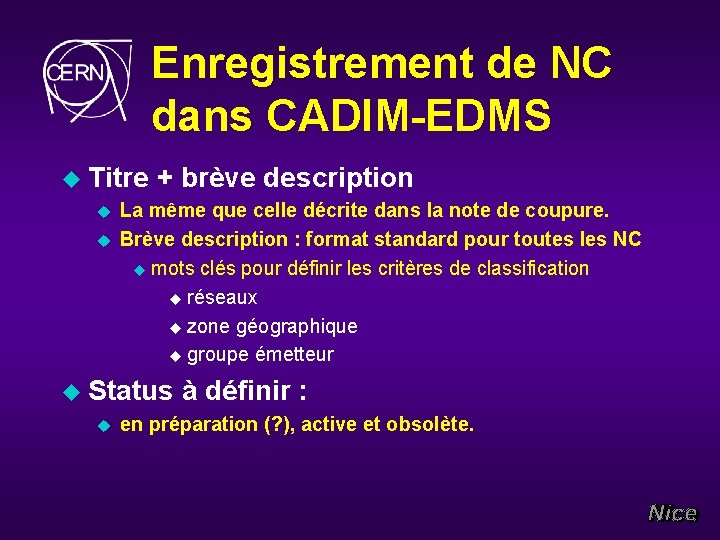 CERN

Enregistrement de NC dans CADIM-EDMS

Titre + brève description

La même que celle décrite dans la note de coupure.

Brève description : format standard pour toutes les NC

mots clés pour définir les critères de classification

réseaux

zone géographique

groupe émetteur

Status à définir :

en préparation (?), active et obsolète.

Nice